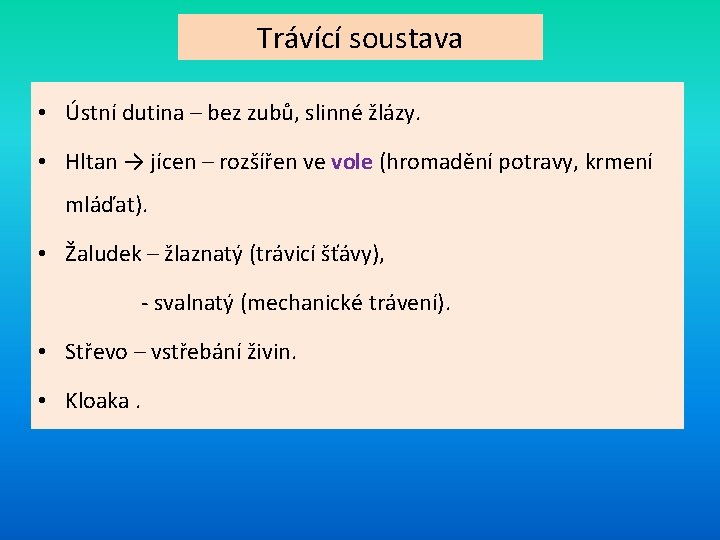 Trávící soustava

• Ústní dutina – bez zubů, slinné žlázy.

• Hltan → jícen – rozšířen ve vole (hromadění potravy, krmení mláďat).

• Žaludek – žlaznatý (trávicí šťávy),

- svalnatý (mechanické trávení).

• Střevo – vstřebání živin.

• Kloaka .